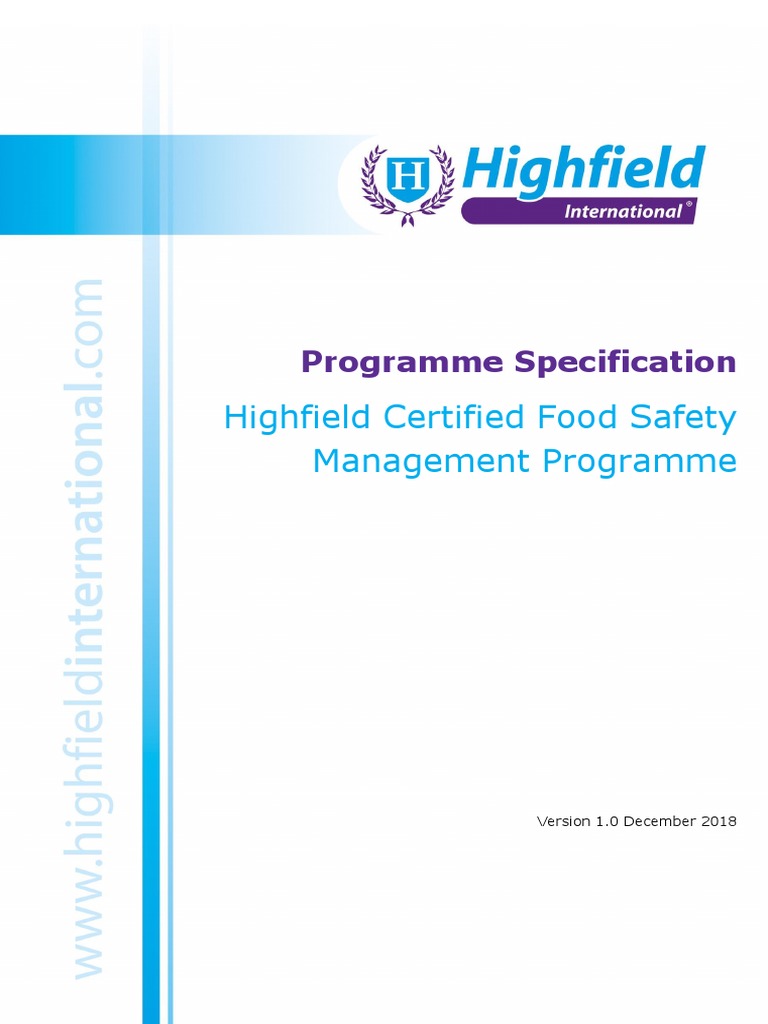 H
Highfield
International®

www.highfieldinternational.com

Programme Specification

Highfield Certified Food Safety Management Programme

Version 1.0 December 2018